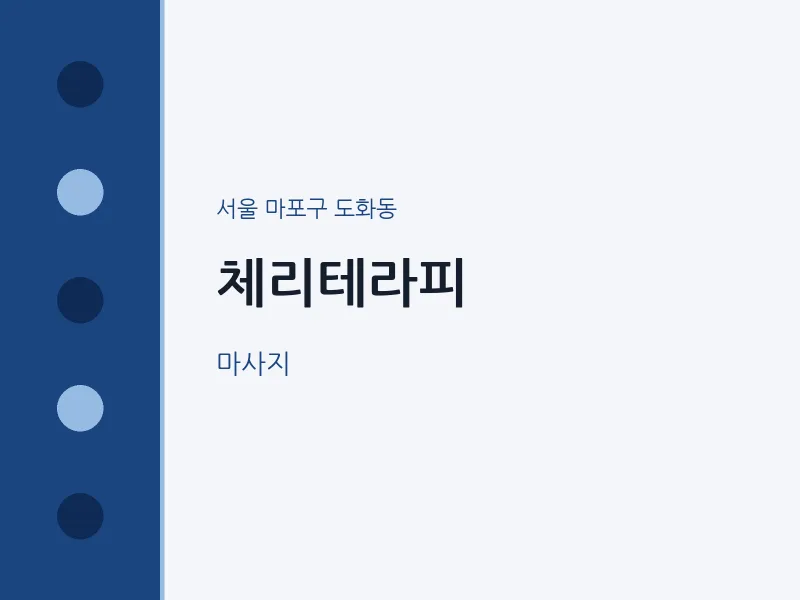 서울 마포구 도화동

체리테라피

마사지